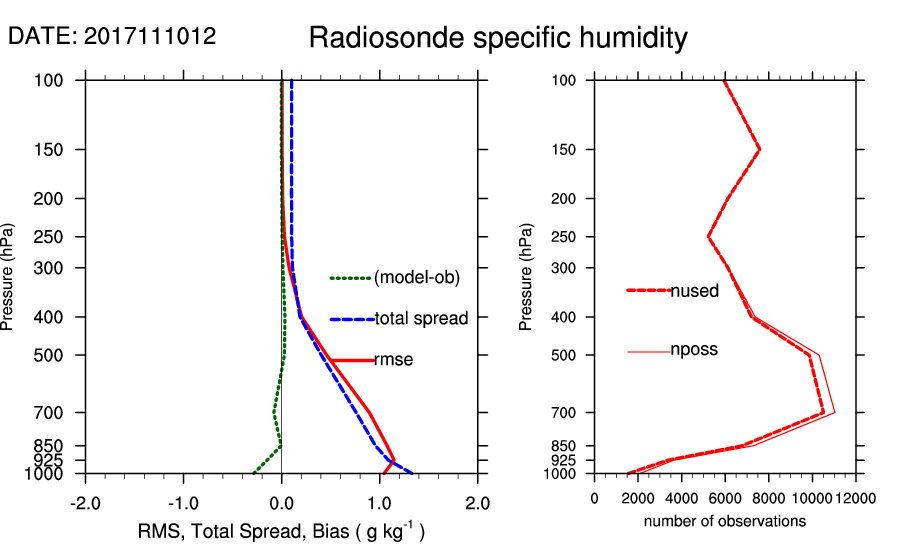 DATE: 2017111012

Radiosonde specific humidity

Pressure (hPa)

100
150
200
250
300
400
500
700
850
925
1000

(model-ob)
total spread
rmse

-2.0 -1.0 0.0 1.0 2.0

RMS, Total Spread, Bias ( g kg$^{-1}$ )

Pressure (hPa)

100
150
200
250
300
400
500
700
850
925
1000

nused
nposs

0 2000 4000 6000 8000 10000 12000

number of observations